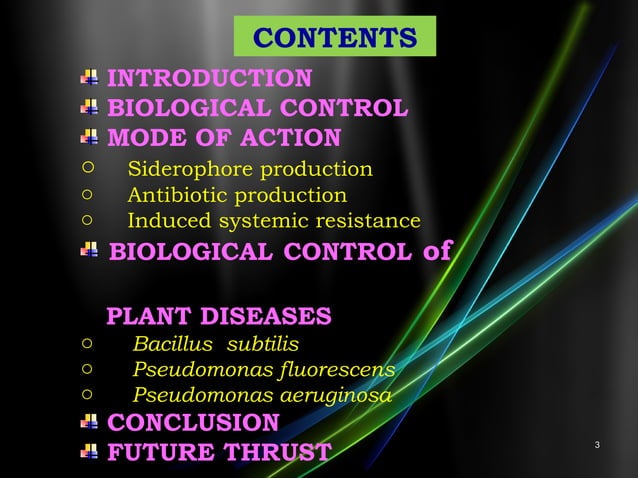 CONTENTS

INTRODUCTION
BIOLOGICAL CONTROL
MODE OF ACTION
○ Siderophore production
○ Antibiotic production
○ Induced systemic resistance
BIOLOGICAL CONTROL of

PLANT DISEASES
○ Bacillus subtilis
○ Pseudomonas fluorescens
○ Pseudomonas aeruginosa
CONCLUSION
FUTURE THRUST

3